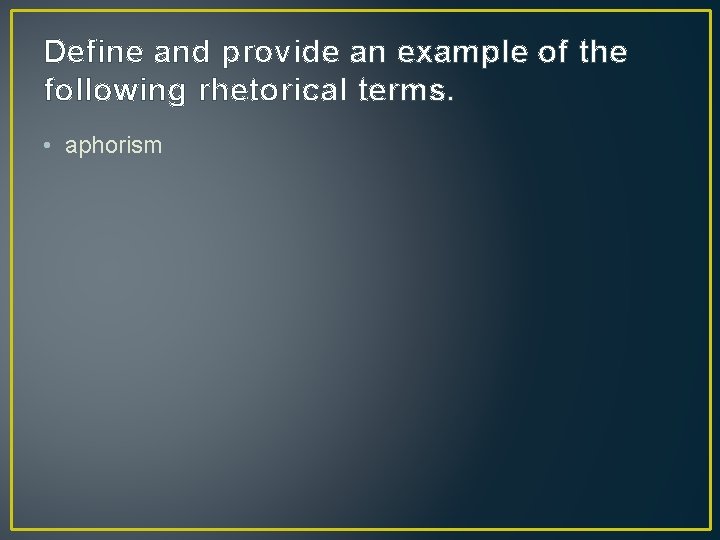 Define and provide an example of the following rhetorical terms.

• aphorism